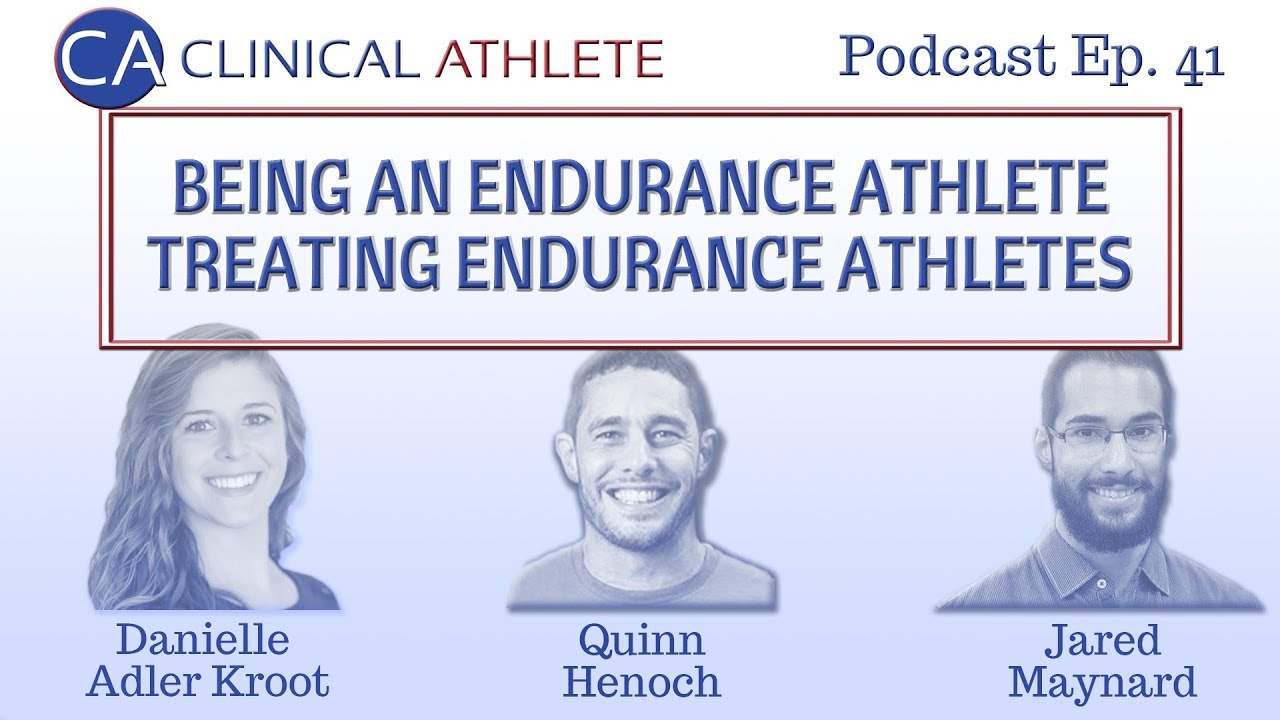 CA CLINICAL ATHLETE

Podcast Ep. 41

BEING AN ENDURANCE ATHLETE TREATING ENDURANCE ATHLETES

Danielle Adler Kroot

Quinn Henoch

Jared Maynard